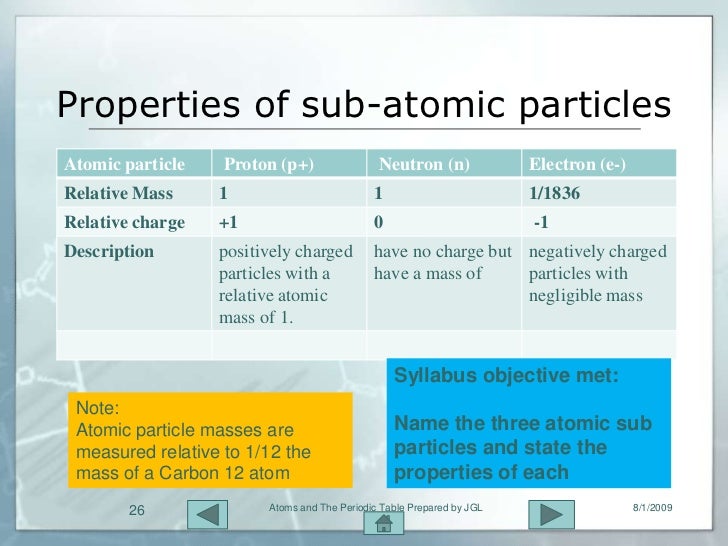 Properties of sub-atomic particles

| Atomic particle | Proton (p+) | Neutron (n) | Electron (e-) |
|---|---|---|---|
| Relative Mass | 1 | 1 | 1/1836 |
| Relative charge | +1 | 0 | -1 |
| Description | positively charged particles with a relative atomic mass of 1. | have no charge but have a mass of | negatively charged particles with negligible mass |
| | | | |

Note:
Atomic particle masses are measured relative to 1/12 the mass of a Carbon 12 atom

Syllabus objective met:

Name the three atomic sub particles and state the properties of each

26

Atoms and The Periodic Table Prepared by JGL

8/1/2009